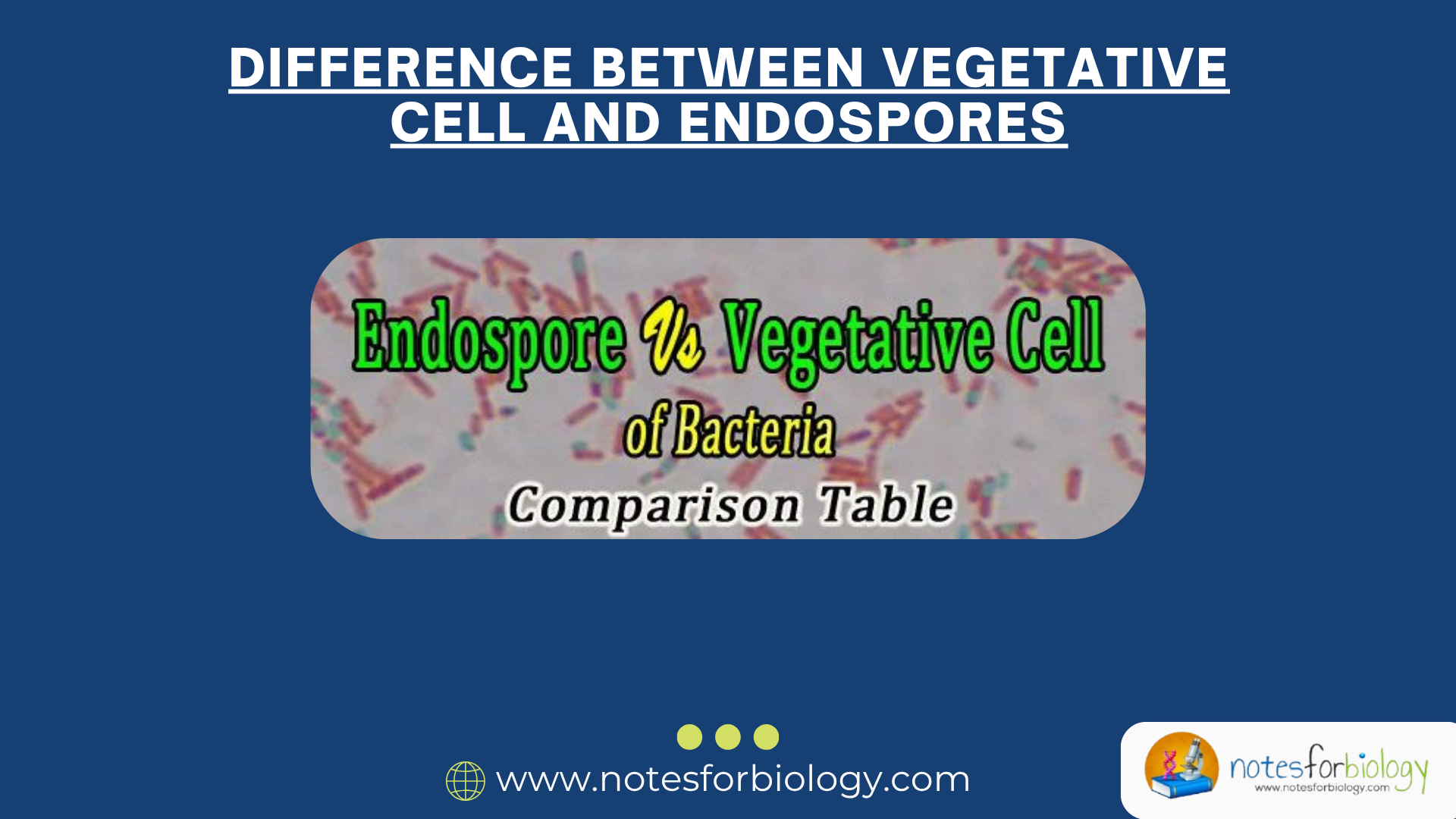 DIFFERENCE BETWEEN VEGETATIVE CELL AND ENDOSPORES

Endospore Vs Vegetative Cell of Bacteria

Comparison Table

www.notesforbiology.com

notesforbiology
www.notesforbiology.com